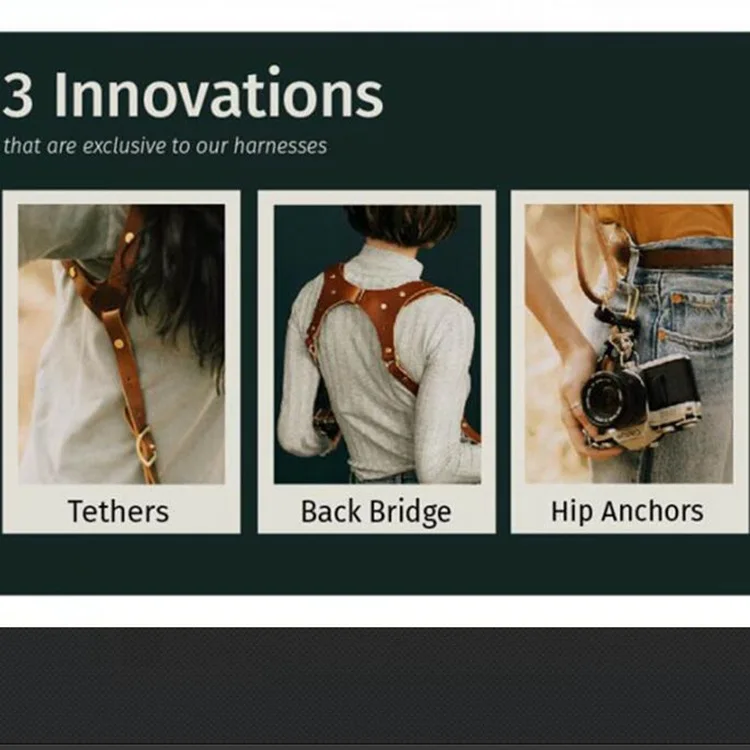 3 Innovations
that are exclusive to our harnesses

Tethers

Back Bridge

Hip Anchors